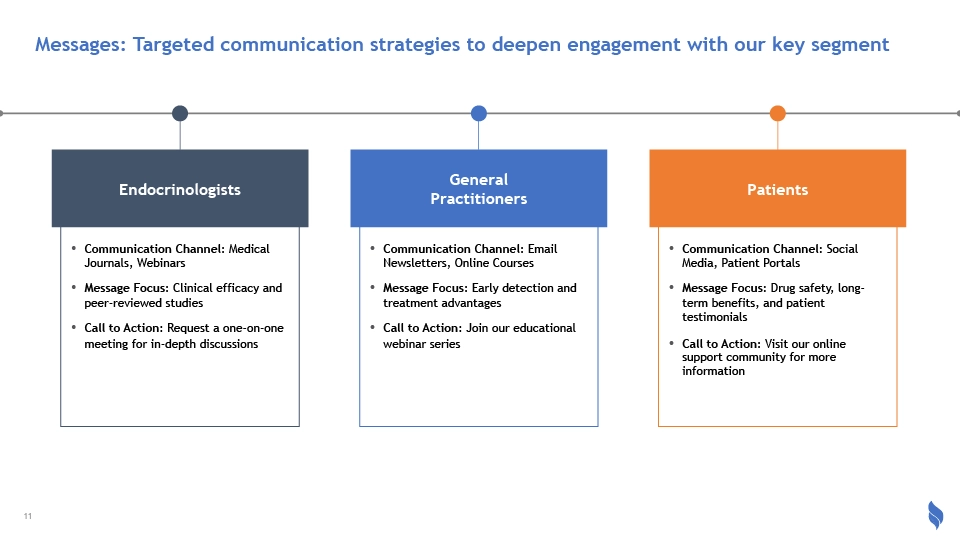 Messages: Targeted communication strategies to deepen engagement with our key segment

Endocrinologists

• Communication Channel: Medical Journals, Webinars
• Message Focus: Clinical efficacy and peer-reviewed studies
• Call to Action: Request a one-on-one meeting for in-depth discussions

General Practitioners

• Communication Channel: Email Newsletters, Online Courses
• Message Focus: Early detection and treatment advantages
• Call to Action: Join our educational webinar series

Patients

• Communication Channel: Social Media, Patient Portals
• Message Focus: Drug safety, long-term benefits, and patient testimonials
• Call to Action: Visit our online support community for more information

11